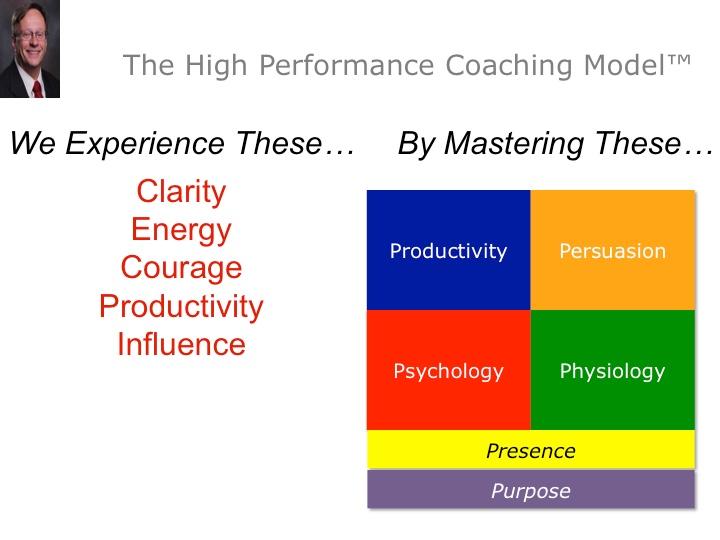 The High Performance Coaching Model™

We Experience These…

Clarity
Energy
Courage
Productivity
Influence

By Mastering These…

Productivity
Persuasion
Psychology
Physiology
Presence
Purpose